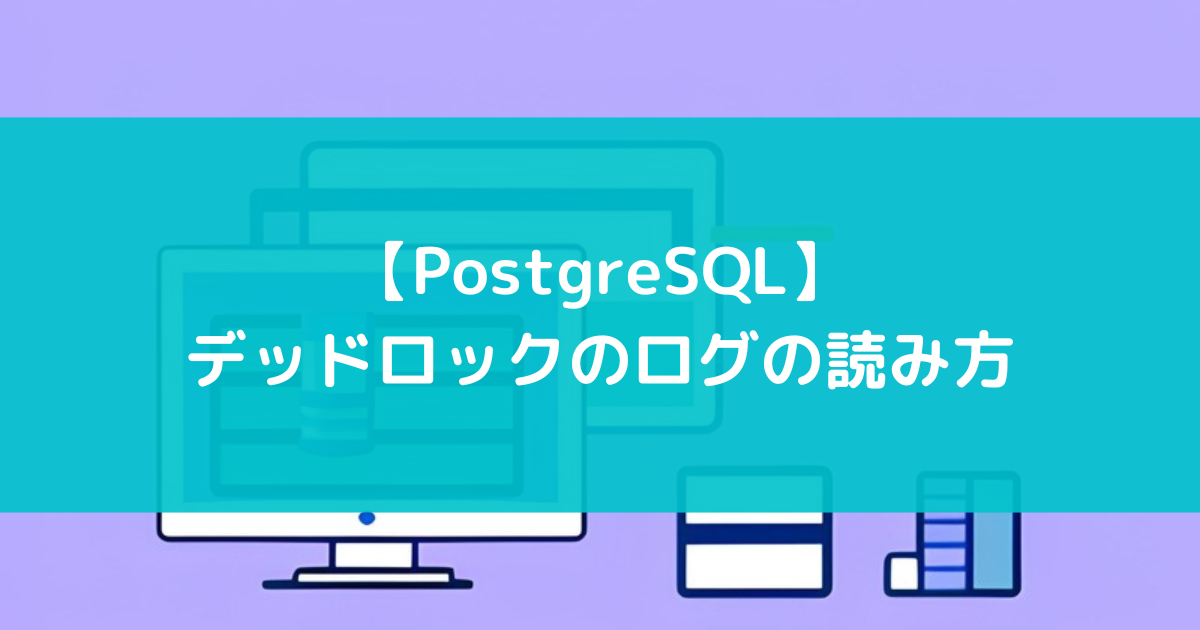 【PostgreSQL】
デッドロックのログの読み方